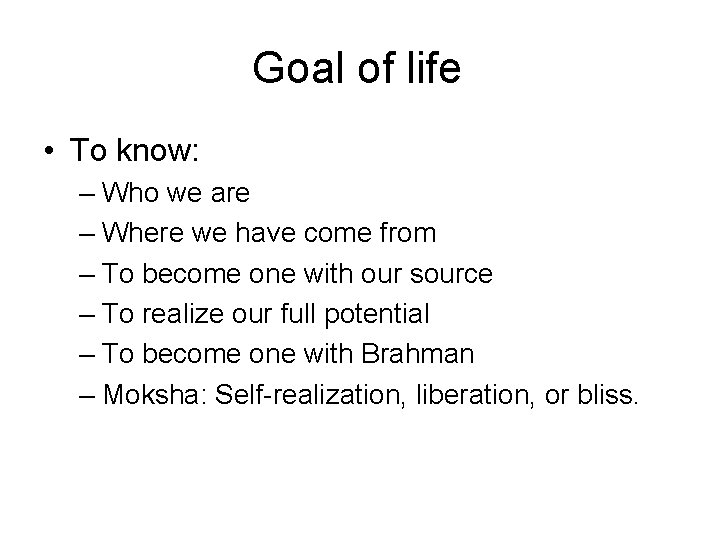 Goal of life

• To know:
– Who we are
– Where we have come from
– To become one with our source
– To realize our full potential
– To become one with Brahman
– Moksha: Self-realization, liberation, or bliss.